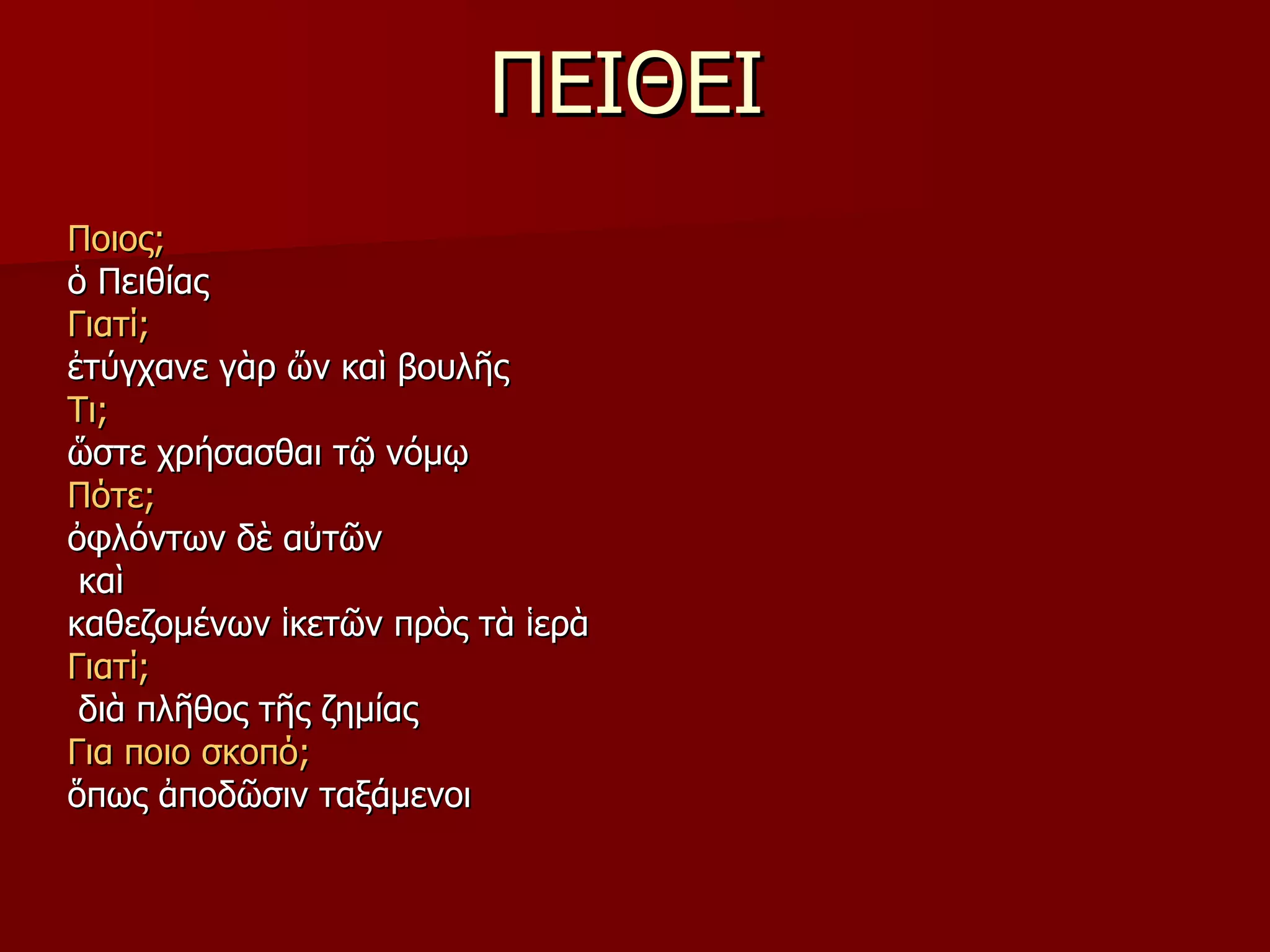 ΠΕΙΘΕΙ

Ποιος;
ὁ Πειθίας
Γιατί;
ἐτύγχανε γὰρ ὢν καὶ βουλῆς
Τι;
ὥστε χρήσασθαι τῷ νόμῳ
Πότε;
ὀφλόντων δὲ αὐτῶν
καὶ
καθεζομένων ἱκετῶν πρὸς τὰ ἱερὰ
Γιατί;
διὰ πλῆθος τῆς ζημίας
Για ποιο σκοπό;
ὅπως ἀποδῶσιν ταξάμενοι